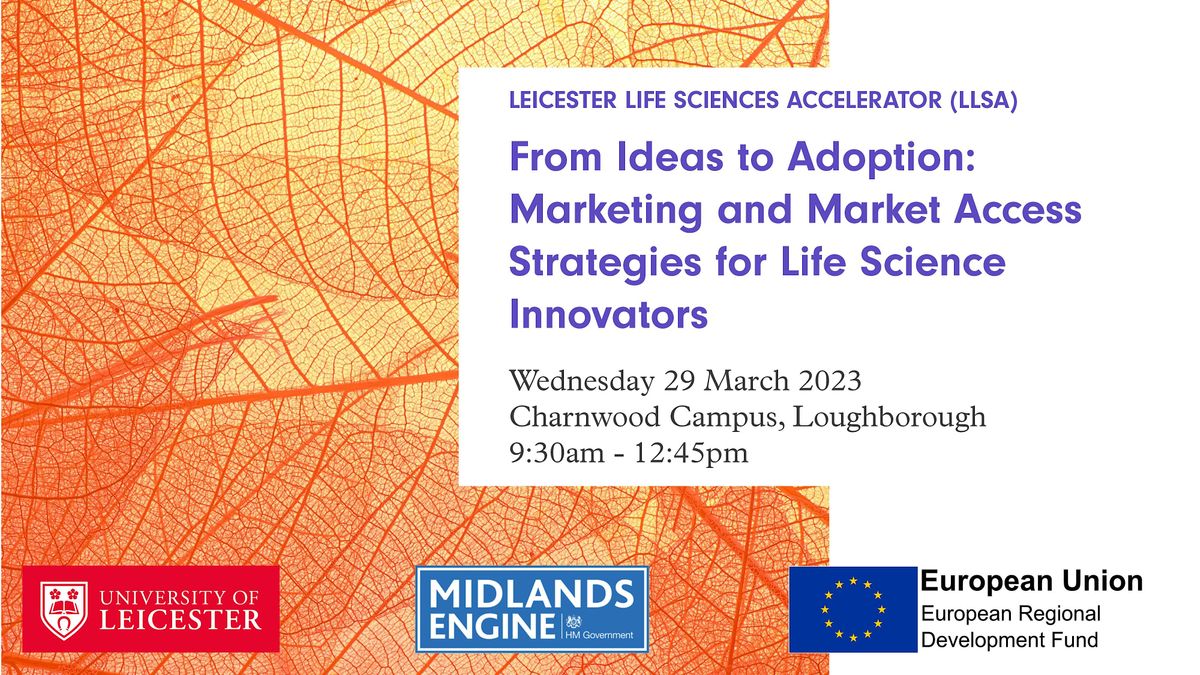 LEICESTER LIFE SCIENCES ACCELERATOR (LLSA)

From Ideas to Adoption: Marketing and Market Access Strategies for Life Science Innovators

Wednesday 29 March 2023
Charnwood Campus, Loughborough
9:30am - 12:45pm

UNIVERSITY OF LEICESTER

MIDLANDS ENGINE HM Government

European Union
European Regional Development Fund